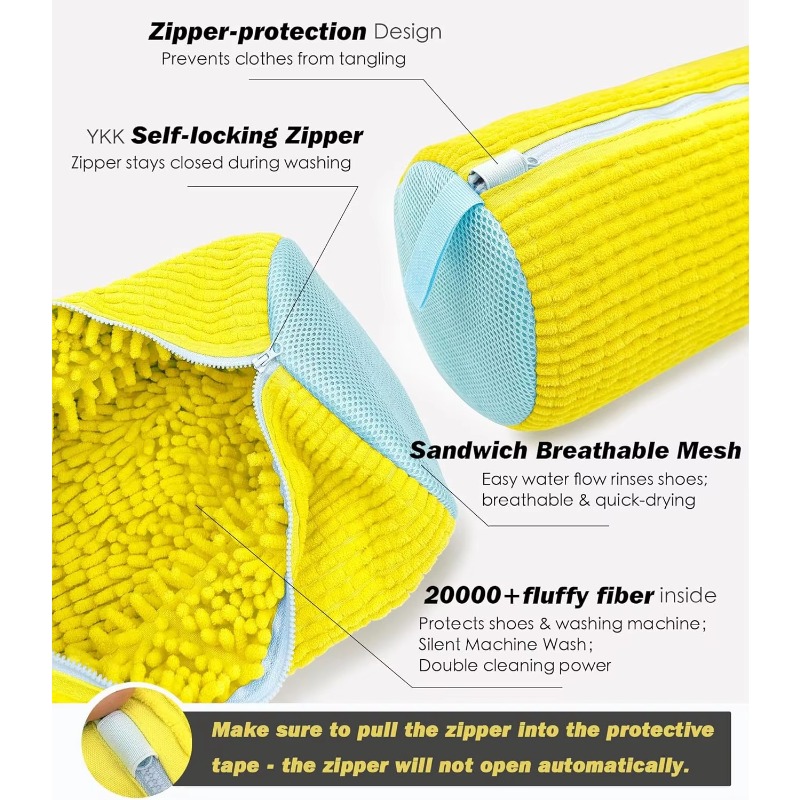 Zipper-protection Design
Prevents clothes from tangling

YKK Self-locking Zipper
Zipper stays closed during washing

Sandwich Breathable Mesh
Easy water flow rinses shoes; breathable & quick-drying

20000+fluffy fiber inside
Protects shoes & washing machine; Silent Machine Wash; Double cleaning power

Make sure to pull the zipper into the protective tape - the zipper will not open automatically.